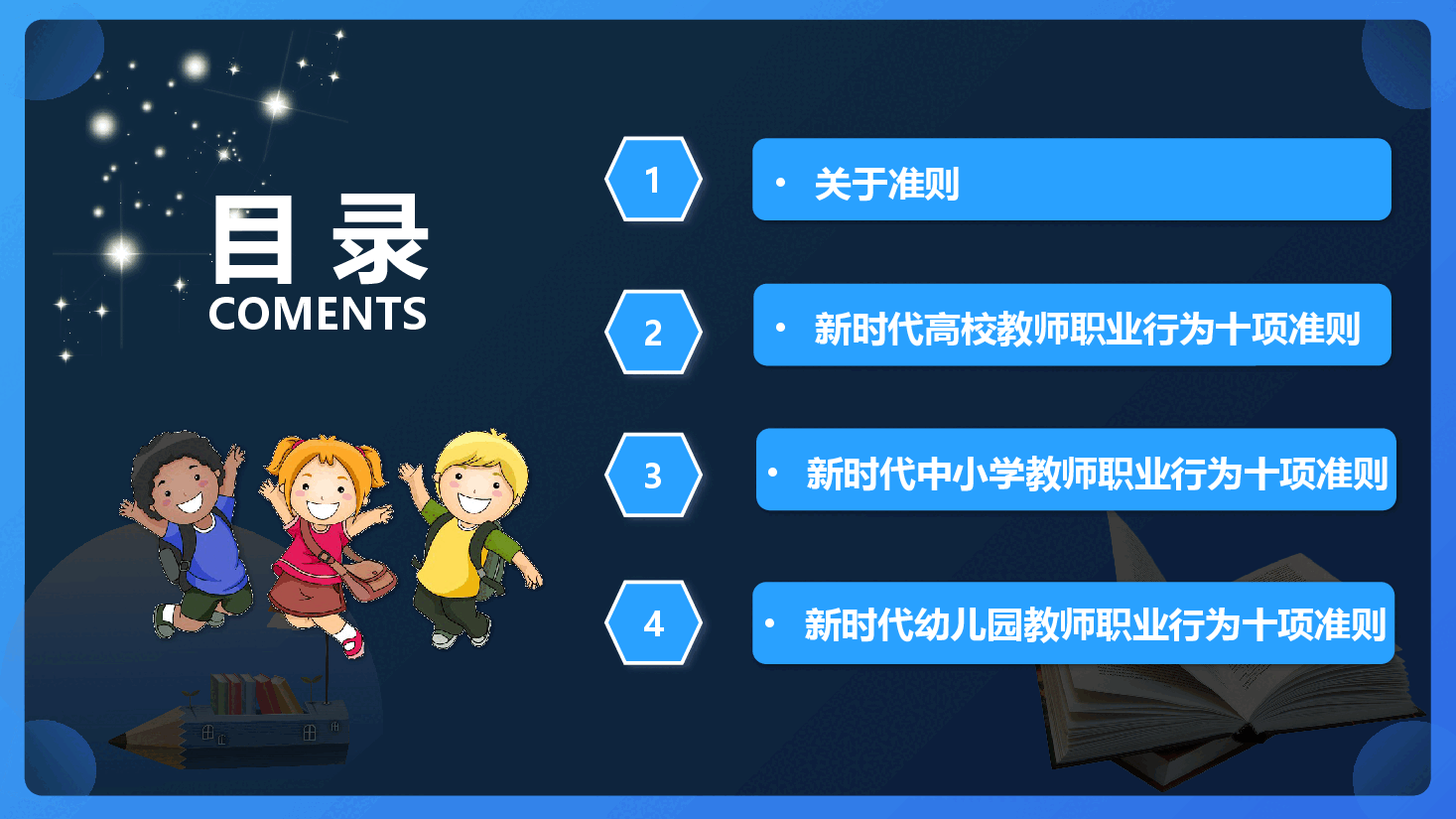 目录
COMENTS

1
• 关于准则

2
• 新时代高校教师职业行为十项准则

3
• 新时代中小学教师职业行为十项准则

4
• 新时代幼儿园教师职业行为十项准则